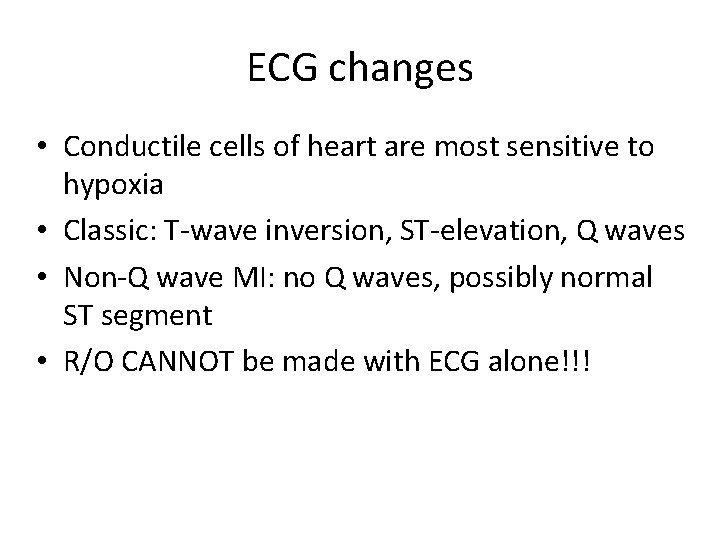 ECG changes

• Conductile cells of heart are most sensitive to hypoxia
• Classic: T-wave inversion, ST-elevation, Q waves
• Non-Q wave MI: no Q waves, possibly normal ST segment
• R/O CANNOT be made with ECG alone!!!